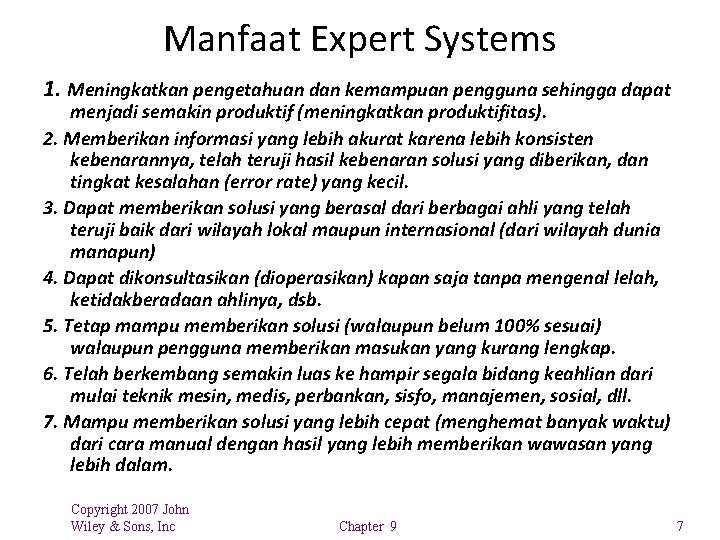 Manfaat Expert Systems

1. Meningkatkan pengetahuan dan kemampuan pengguna sehingga dapat menjadi semakin produktif (meningkatkan produktifitas).

2. Memberikan informasi yang lebih akurat karena lebih konsisten kebenarannya, telah teruji hasil kebenaran solusi yang diberikan, dan tingkat kesalahan (error rate) yang kecil.

3. Dapat memberikan solusi yang berasal dari berbagai ahli yang telah teruji baik dari wilayah lokal maupun internasional (dari wilayah dunia manapun)

4. Dapat dikonsultasikan (dioperasikan) kapan saja tanpa mengenal lelah, ketidakberadaan ahlinya, dsb.

5. Tetap mampu memberikan solusi (walaupun belum 100% sesuai) walaupun pengguna memberikan masukan yang kurang lengkap.

6. Telah berkembang semakin luas ke hampir segala bidang keahlian dari mulai teknik mesin, medis, perbankan, sisfo, manajemen, sosial, dll.

7. Mampu memberikan solusi yang lebih cepat (menghemat banyak waktu) dari cara manual dengan hasil yang lebih memberikan wawasan yang lebih dalam.

Copyright 2007 John Wiley & Sons, Inc

Chapter 9

7